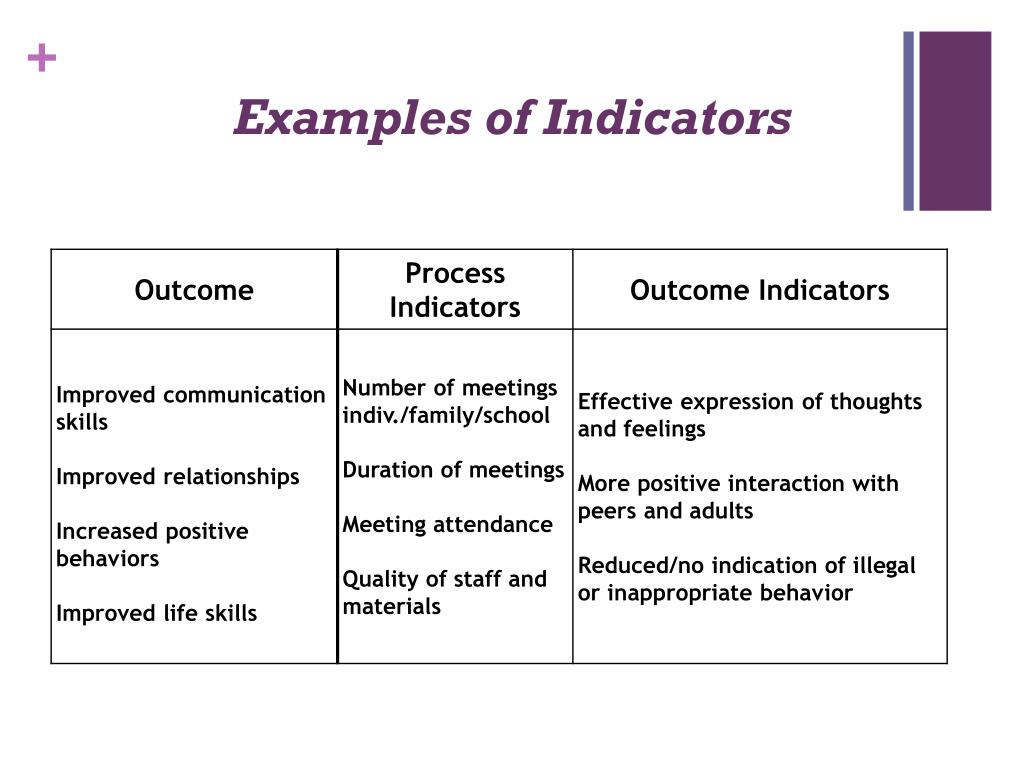 +

Examples of Indicators

| Outcome | Process Indicators | Outcome Indicators |
|---|---|---|
| Improved communication skills<br><br>Improved relationships<br><br>Increased positive behaviors<br><br>Improved life skills | Number of meetings indiv./family/school<br><br>Duration of meetings<br><br>Meeting attendance<br><br>Quality of staff and materials | Effective expression of thoughts and feelings<br><br>More positive interaction with peers and adults<br><br>Reduced/no indication of illegal or inappropriate behavior |